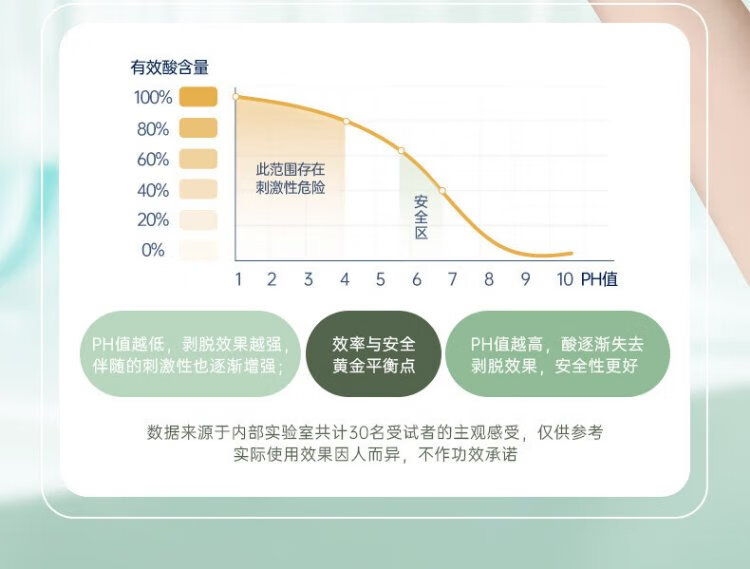 有效酸含量

100%
80%
60%
40%
20%
0%

此范围存在刺激性危险

安全区

1 2 3 4 5 6 7 8 9 10 PH值

PH值越低，剥脱效果越强，伴随的刺激性也逐渐增强；

效率与安全黄金平衡点

PH值越高，酸逐渐失去剥脱效果，安全性更好

数据来源于内部实验室共计30名受试者的主观感受，仅供参考
实际使用效果因人而异，不作功效承诺